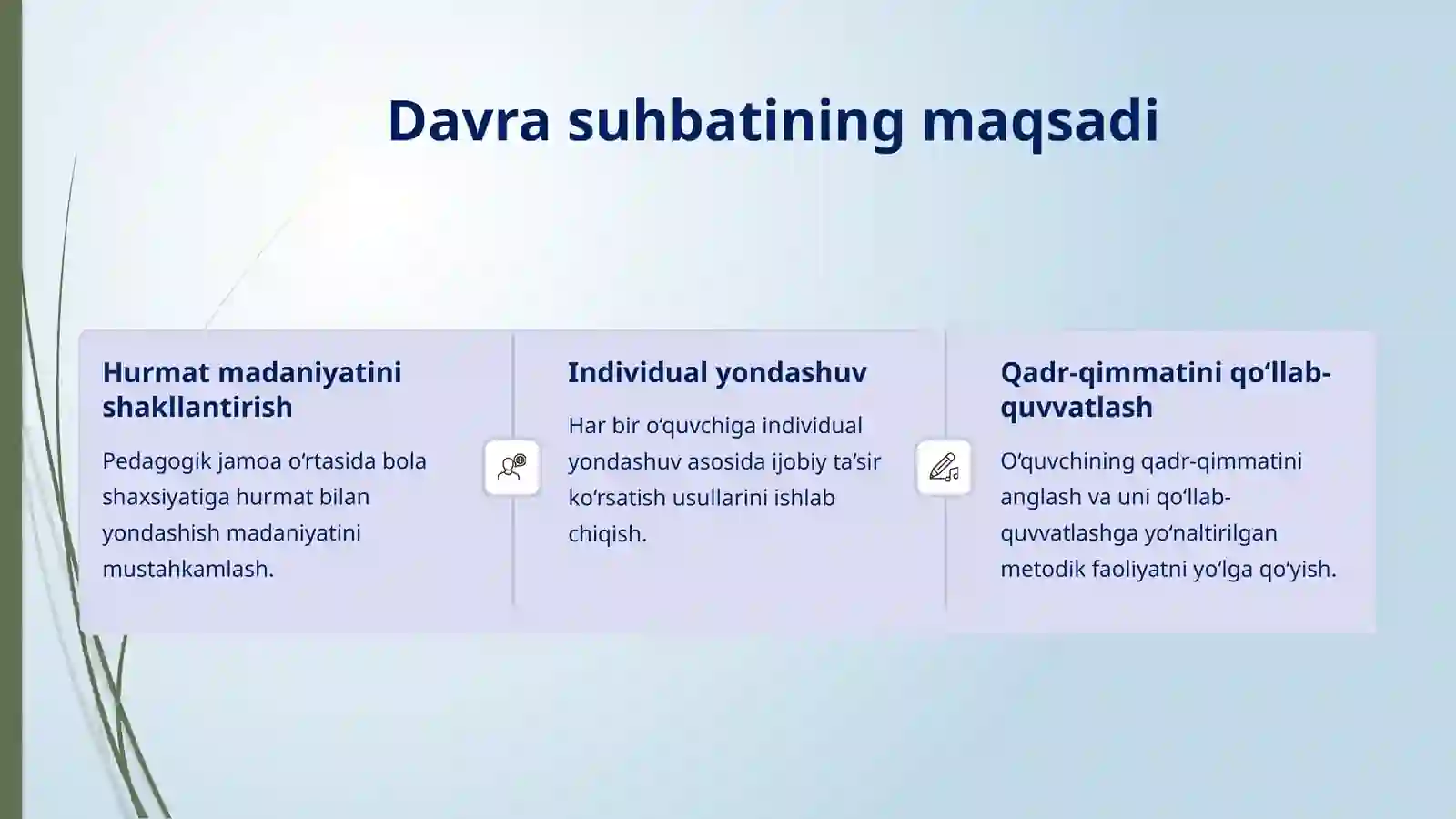 Davra suhbatining maqsadi

Hurmat madaniyatini shakllantirish

Pedagogik jamoa o‘rtasida bola shaxsiyatiga hurmat bilan yondashish madaniyatini mustahkamlash.

Individual yondashuv

Har bir o‘quvchiga individual yondashuv asosida ijobiy ta’sir ko‘rsatish usullarini ishlab chiqish.

Qadr-qimmatini qo‘llab-quvvatlash

O‘quvchining qadr-qimmatini anglash va uni qo‘llab-quvvatlashga yo‘naltirilgan metodik faoliyatni yo‘lga qo‘yish.